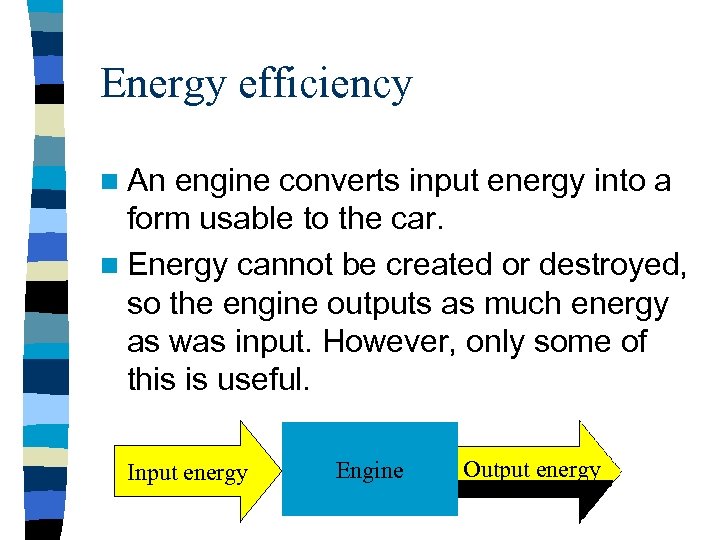 Energy efficiency

An engine converts input energy into a form usable to the car.

Energy cannot be created or destroyed, so the engine outputs as much energy as was input. However, only some of this is useful.

Input energy

Engine

Output energy